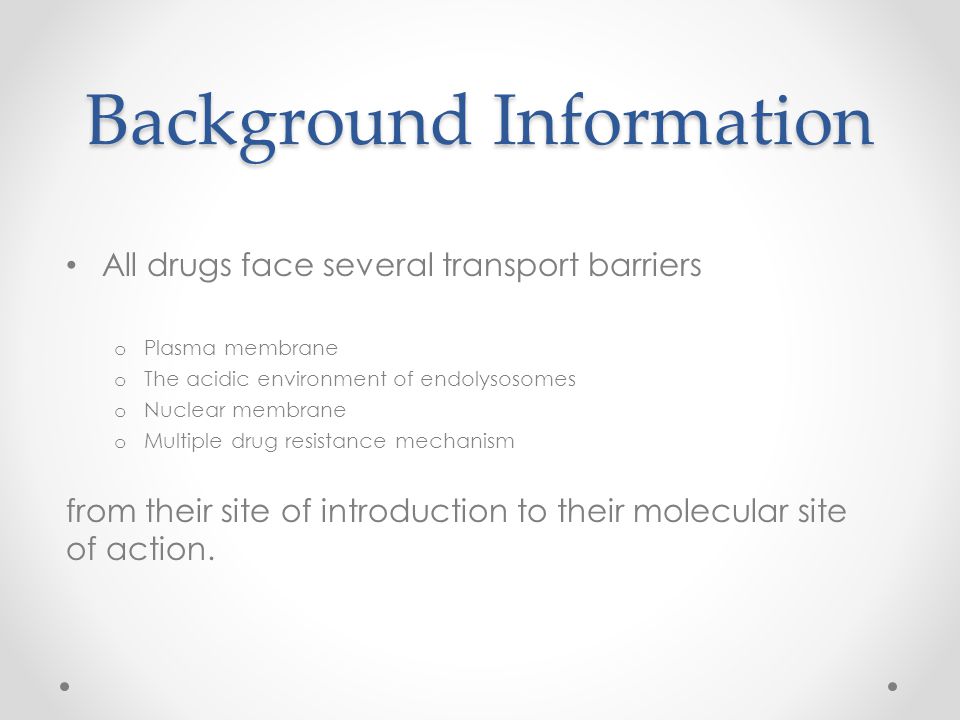 Background Information

• All drugs face several transport barriers

o Plasma membrane
o The acidic environment of endolysosomes
o Nuclear membrane
o Multiple drug resistance mechanism

from their site of introduction to their molecular site of action.